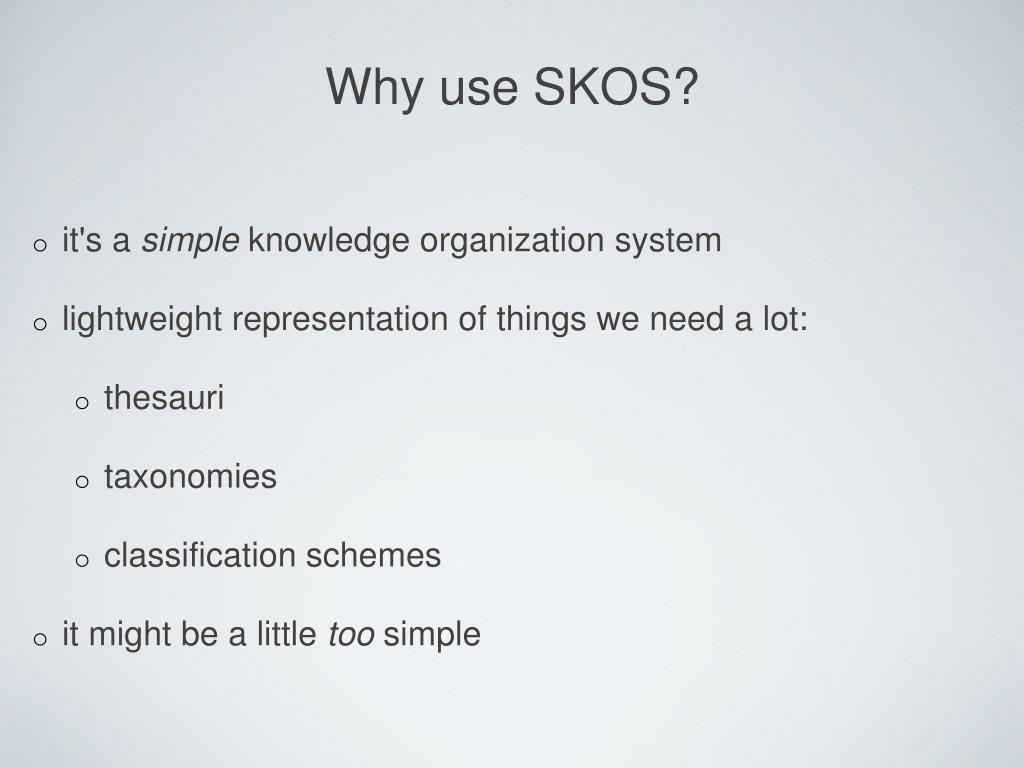 Why use SKOS?

o it's a simple knowledge organization system

o lightweight representation of things we need a lot:

o thesauri

o taxonomies

o classification schemes

o it might be a little too simple